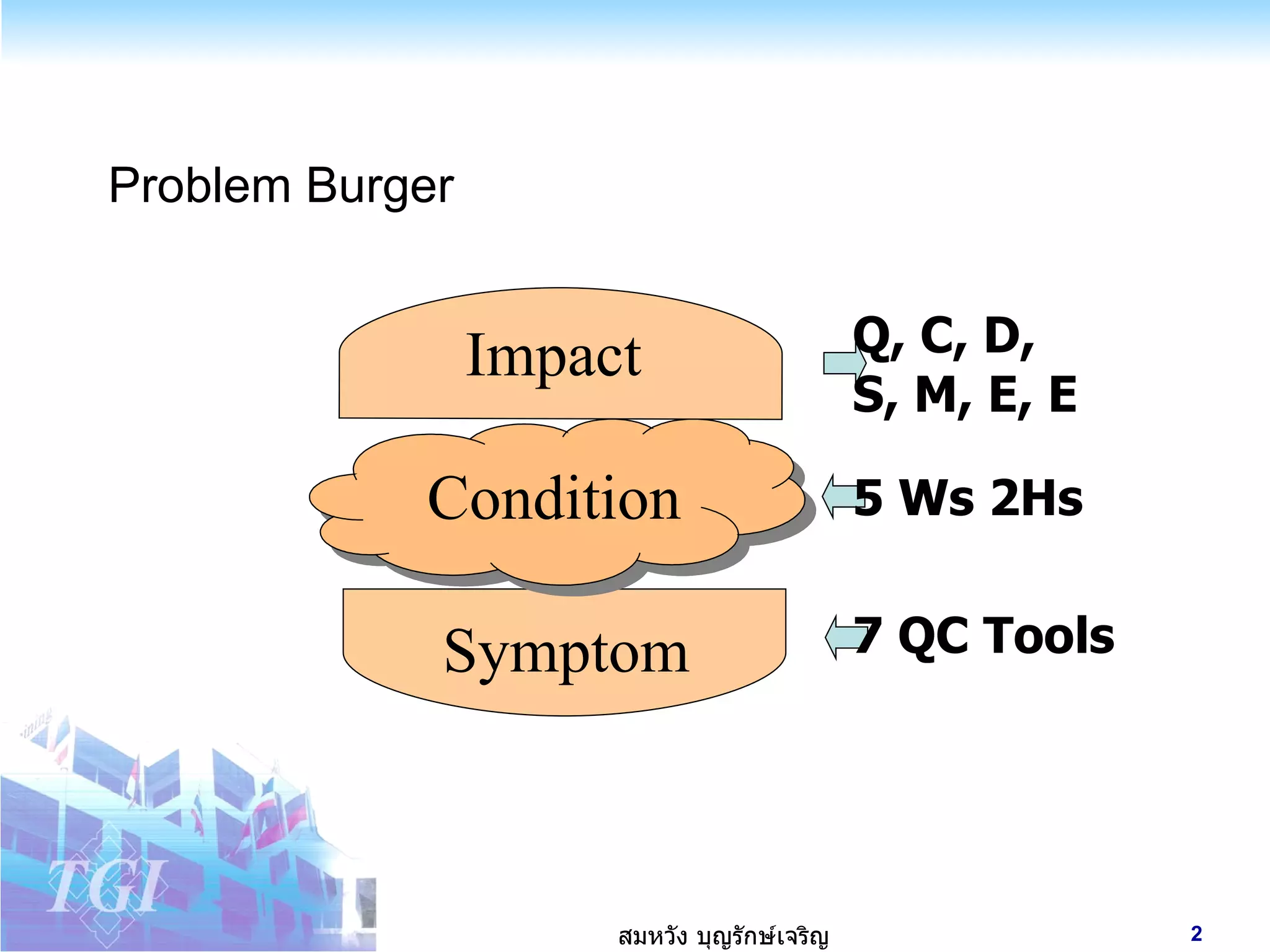 Problem Burger

Impact

Q, C, D, S, M, E, E

Condition

5 Ws 2Hs

Symptom

7 QC Tools

TGI

สมหวัง บุญรักษ์เจริญ

2